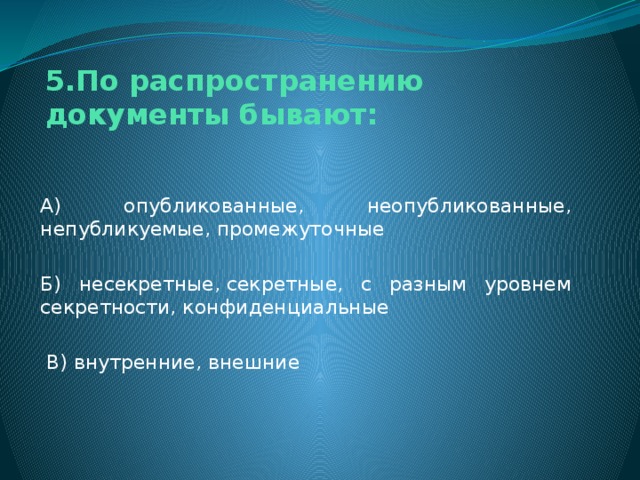 5.По распространению документы бывают:

А) опубликованные, неопубликованные, непубликуемые, промежуточные

Б) несекретные, секретные, с разным уровнем секретности, конфиденциальные

В) внутренние, внешние